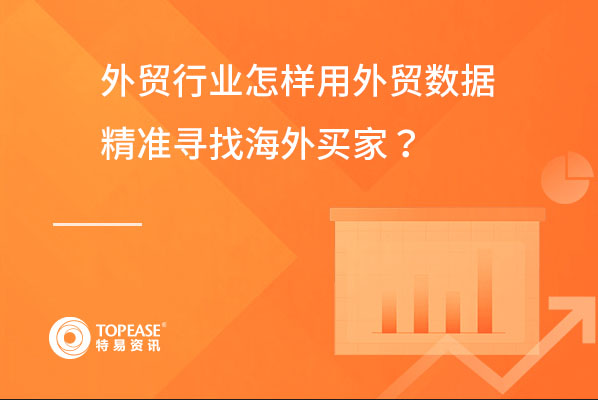 外贸行业怎样用外贸数据精准寻找海外买家？

TOPEASE®
特易资讯